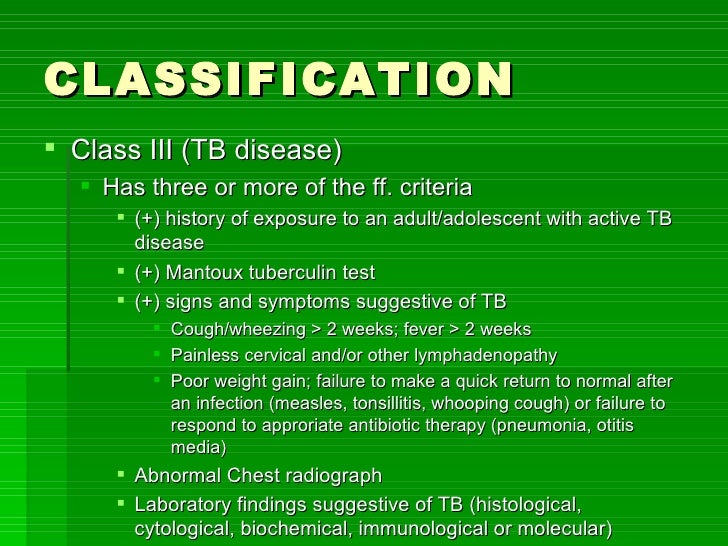 CLASSIFICATION

- Class III (TB disease)
  - Has three or more of the ff. criteria
    - (+) history of exposure to an adult/adolescent with active TB disease
    - (+) Mantoux tuberculin test
    - (+) signs and symptoms suggestive of TB
      - Cough/wheezing > 2 weeks; fever > 2 weeks
      - Painless cervical and/or other lymphadenopathy
      - Poor weight gain; failure to make a quick return to normal after an infection (measles, tonsillitis, whooping cough) or failure to respond to approriate antibiotic therapy (pneumonia, otitis media)
    - Abnormal Chest radiograph
    - Laboratory findings suggestive of TB (histological, cytological, biochemical, immunological or molecular)